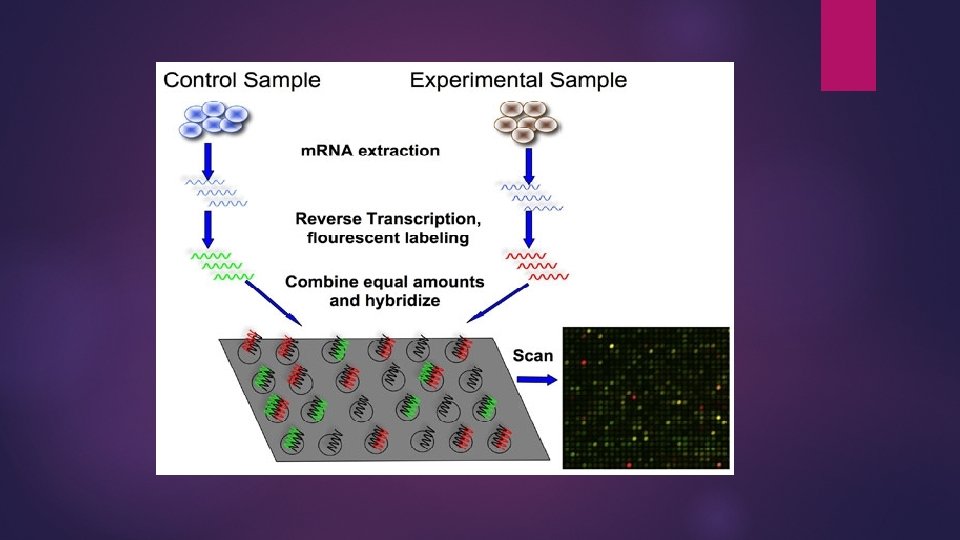 Control Sample

Experimental Sample

mRNA extraction

Reverse Transcription, flourescent labeling

Combine equal amounts and hybridize

Scan